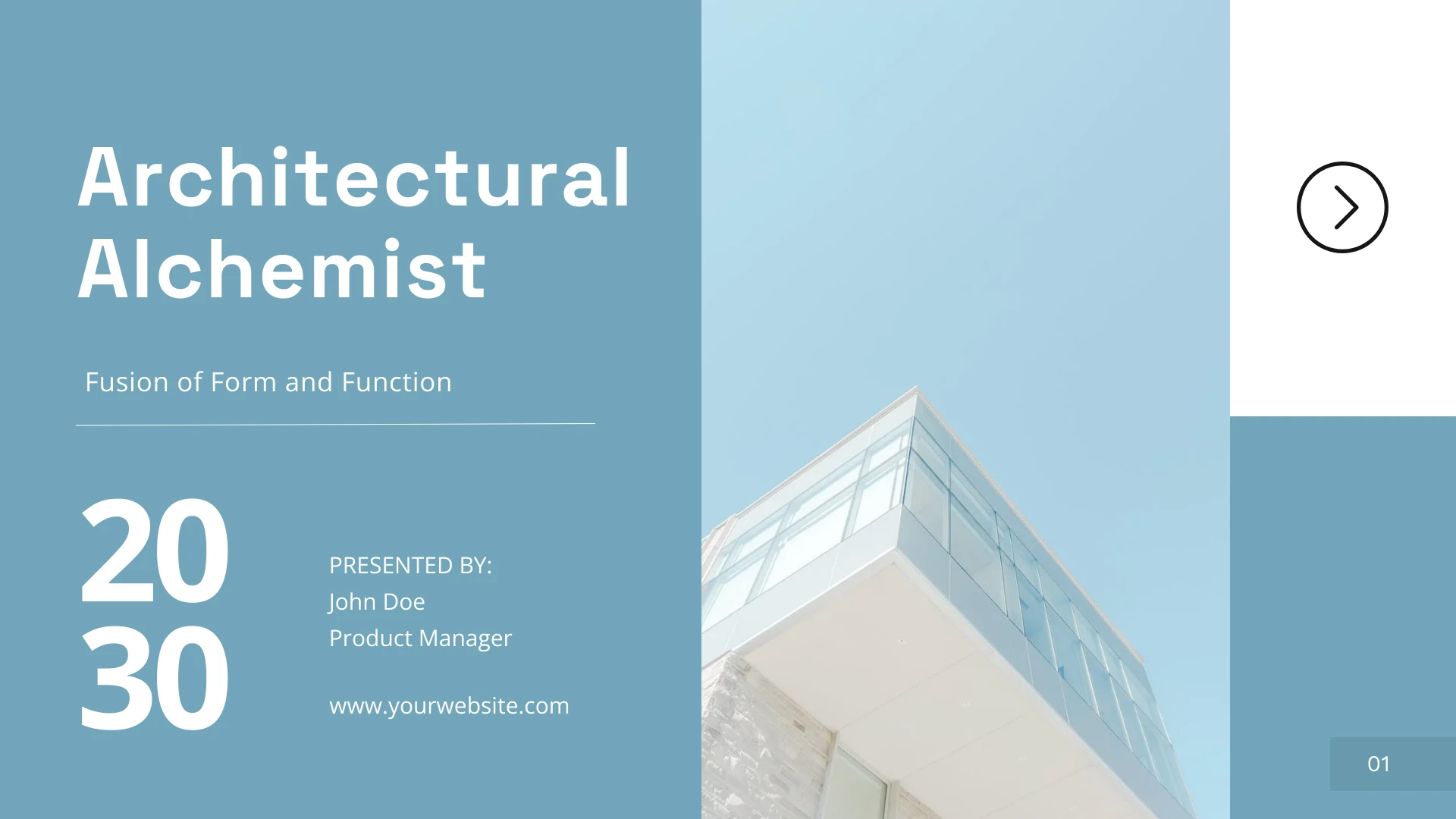 Architectural Alchemist

Fusion of Form and Function

20
30

PRESENTED BY:
John Doe
Product Manager

www.yourwebsite.com

01